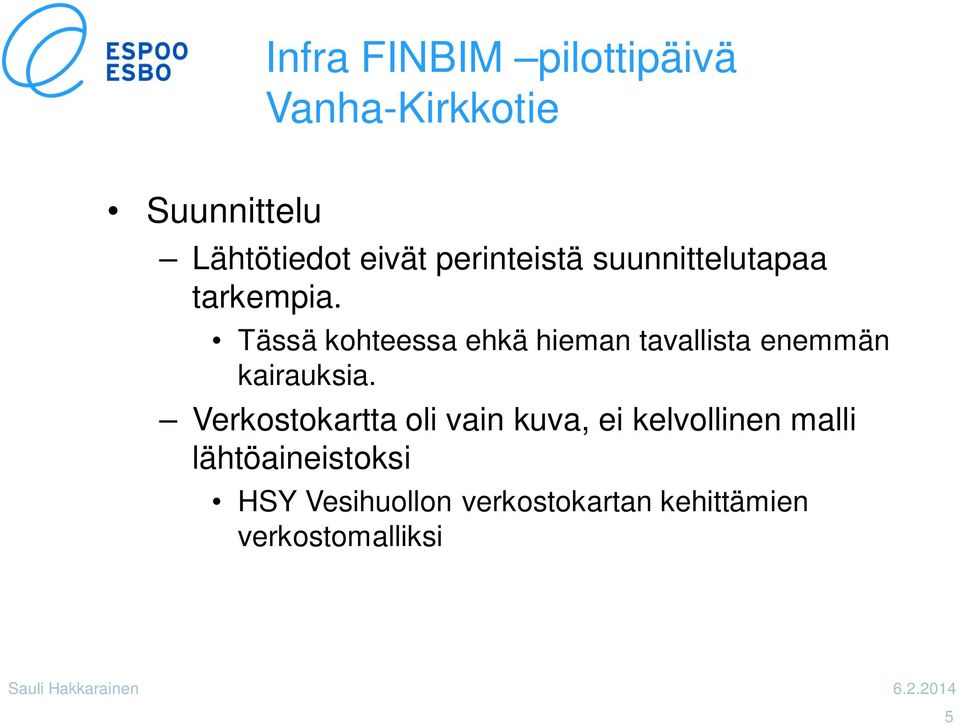 ESPOO
ESBO

Infra FINBIM –pilottipäivä
Vanha-Kirkkotie

• Suunnittelu
– Lähtötiedot eivät perinteistä suunnittelutapaa tarkempia.
• Tässä kohteessa ehkä hieman tavallista enemmän kairauksia.
– Verkostokartta oli vain kuva, ei kelvollinen malli lähtöaineistoksi
• HSY Vesihuollon verkostokartan kehittämien verkostomalliksi

Sauli Hakkarainen
6.2.2014
5